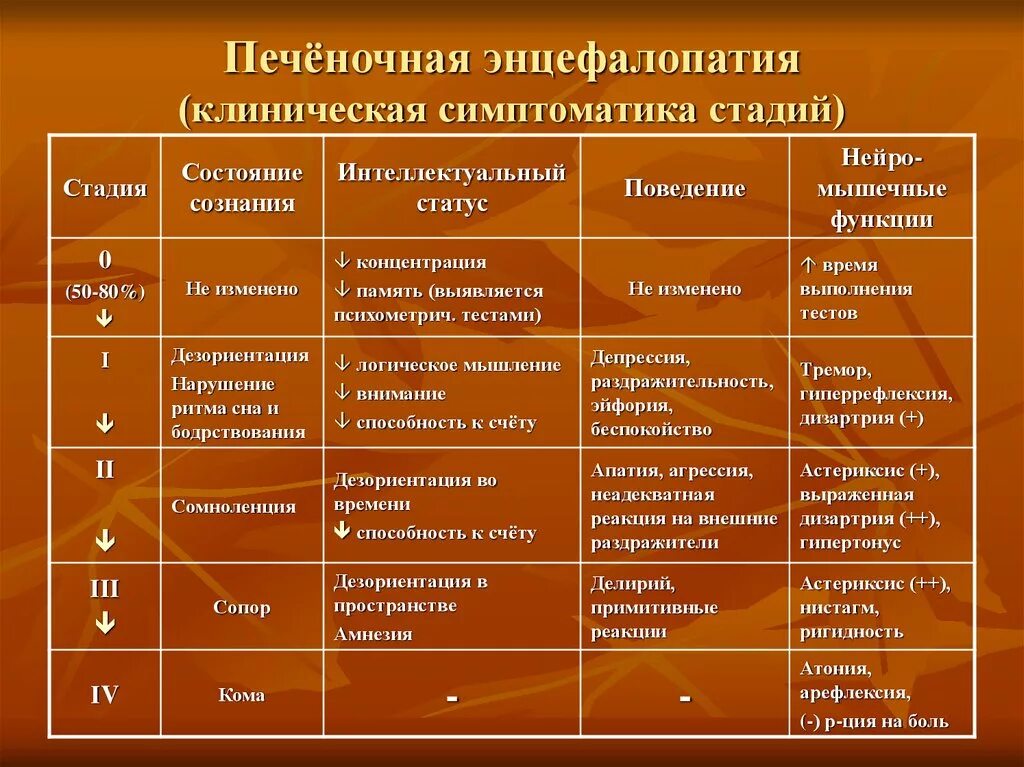 Печёночная энцефалопатия
(клиническая симптоматика стадий)

| Стадия | Состояние сознания | Интеллектуальный статус | Поведение | Нейро-мышечные функции |
|---|---|---|---|---|
| 0 (50-80%) ↓ | Не изменено | ↓ концентрация ↓ память (выявляется психометрич. тестами) | Не изменено | ↑ время выполнения тестов |
| I ↓ | Дезориентация Нарушение ритма сна и бодрствования | ↓ логическое мышление ↓ внимание ↓ способность к счёту | Депрессия, раздражительность, эйфория, беспокойство | Тремор, гиперрефлексия, дизартрия (+) |
| II ↓ | Сомноленция | Дезориентация во времени ↓ способность к счёту | Апатия, агрессия, неадекватная реакция на внешние раздражители | Астериксис (+), выраженная дизартрия (++), гипертонус |
| III ↓ | Сопор | Дезориентация в пространстве Амнезия | Делирий, примитивные реакции | Астериксис (++), нистагм, ригидность |
| IV | Кома | - | - | Атония, арефлексия, (-) р-ция на боль |